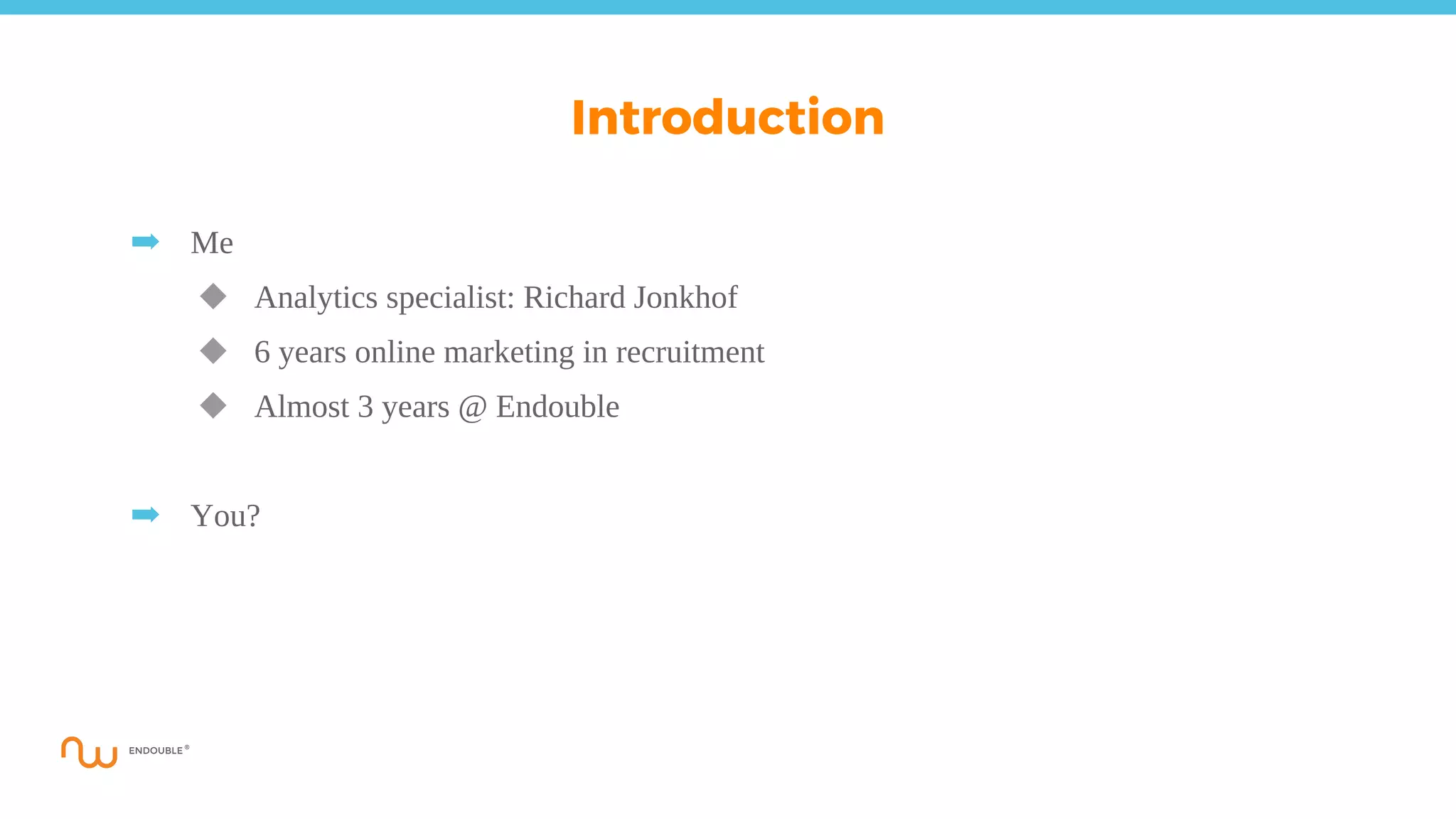 Introduction

➡ Me

◆ Analytics specialist: Richard Jonkhof

◆ 6 years online marketing in recruitment

◆ Almost 3 years @ Endouble

➡ You?

ENDOUBLE®